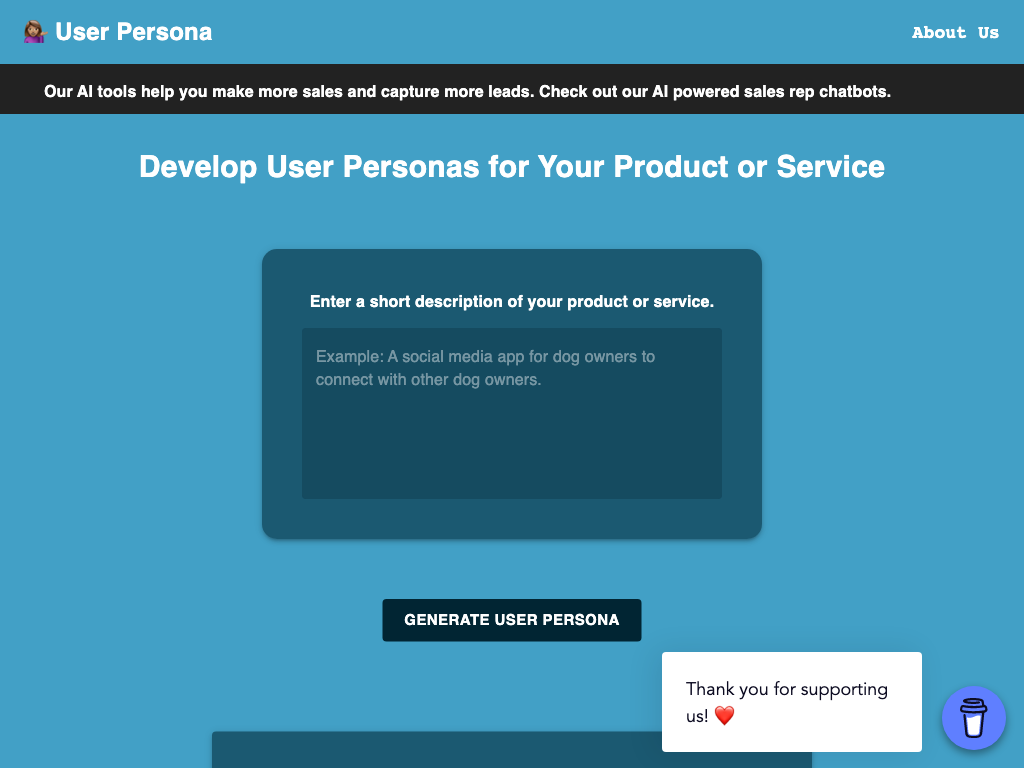 💁🏽‍♀️ User Persona

About Us

Our AI tools help you make more sales and capture more leads. Check out our AI powered sales rep chatbots.

Develop User Personas for Your Product or Service

Enter a short description of your product or service.

Example: A social media app for dog owners to connect with other dog owners.

GENERATE USER PERSONA

Thank you for supporting us! ❤️